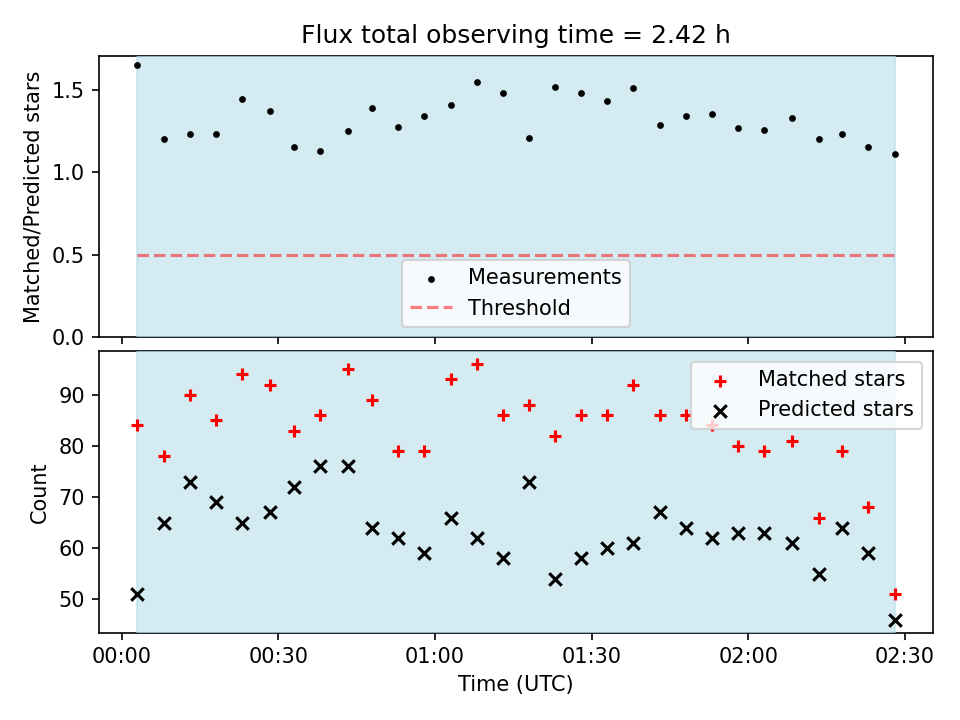 Flux total observing time = 2.42 h

Matched/Predicted stars

1.5
1.0
0.5
0.0

Measurements
Threshold

Count

90
80
70
60
50

Matched stars
Predicted stars

00:00 00:30 01:00 01:30 02:00 02:30
Time (UTC)